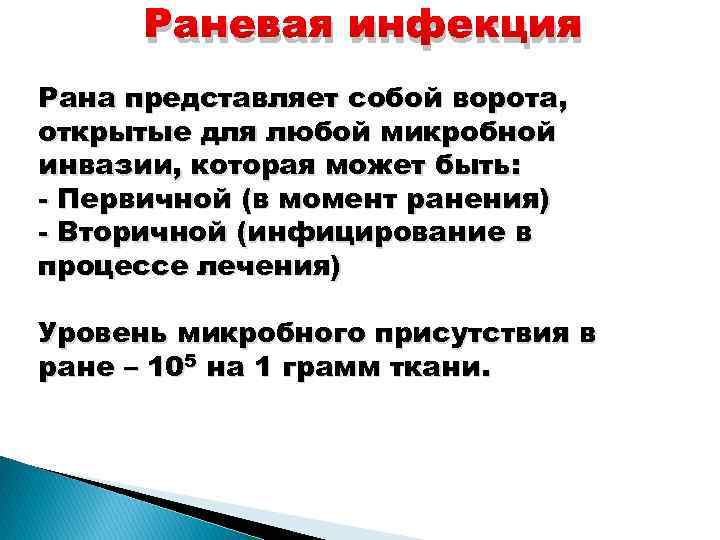 Раневая инфекция

Рана представляет собой ворота, открытые для любой микробной инвазии, которая может быть:
- Первичной (в момент ранения)
- Вторичной (инфицирование в процессе лечения)

Уровень микробного присутствия в ране – $10^5$ на 1 грамм ткани.